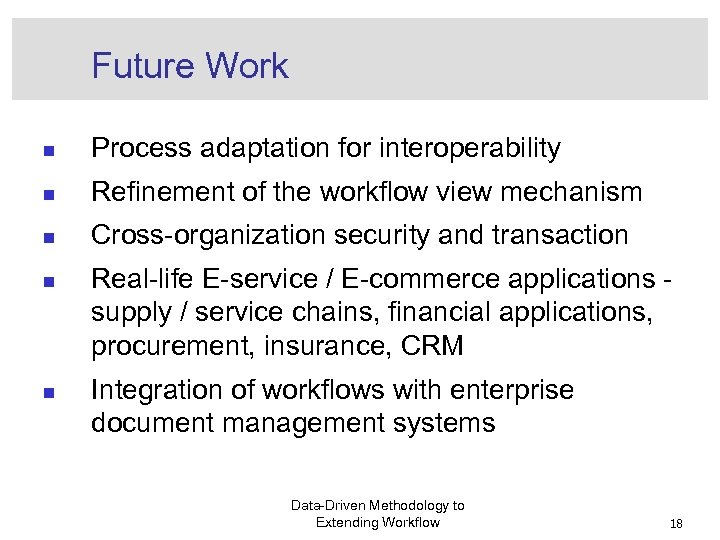 Future Work

- Process adaptation for interoperability
- Refinement of the workflow view mechanism
- Cross-organization security and transaction
- Real-life E-service / E-commerce applications - supply / service chains, financial applications, procurement, insurance, CRM
- Integration of workflows with enterprise document management systems

Data-Driven Methodology to Extending Workflow

18